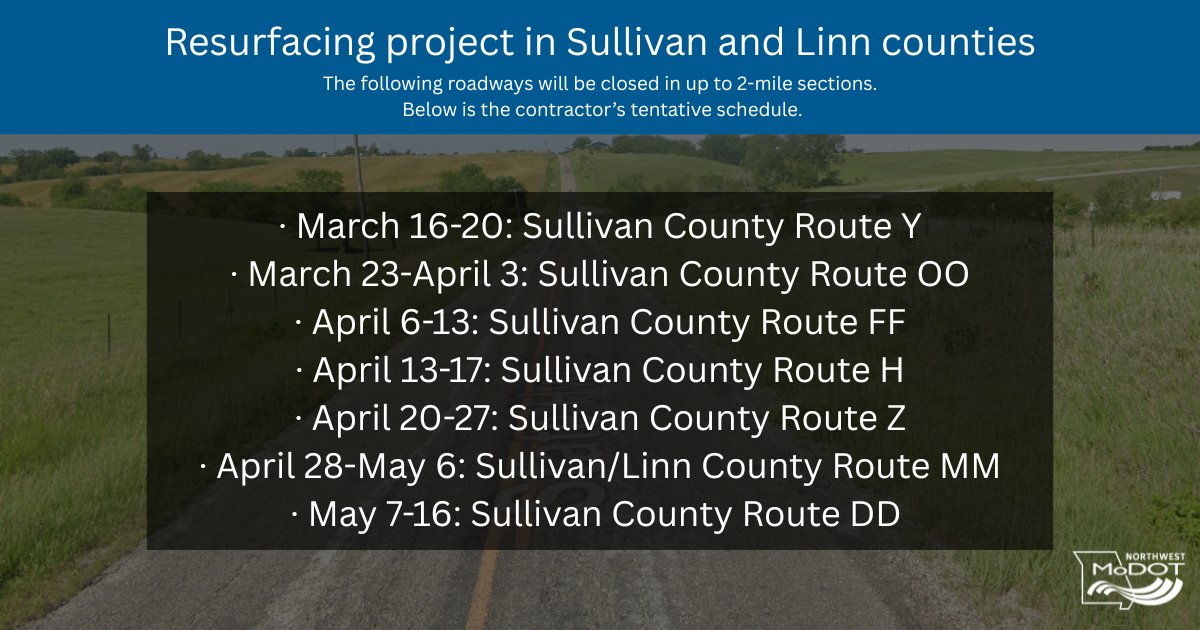 Resurfacing project in Sullivan and Linn counties

The following roadways will be closed in up to 2-mile sections.
Below is the contractor's tentative schedule.

· March 16-20: Sullivan County Route Y
· March 23-April 3: Sullivan County Route OO
· April 6-13: Sullivan County Route FF
· April 13-17: Sullivan County Route H
· April 20-27: Sullivan County Route Z
· April 28-May 6: Sullivan/Linn County Route MM
· May 7-16: Sullivan County Route DD

NORTHWEST
MoDOT